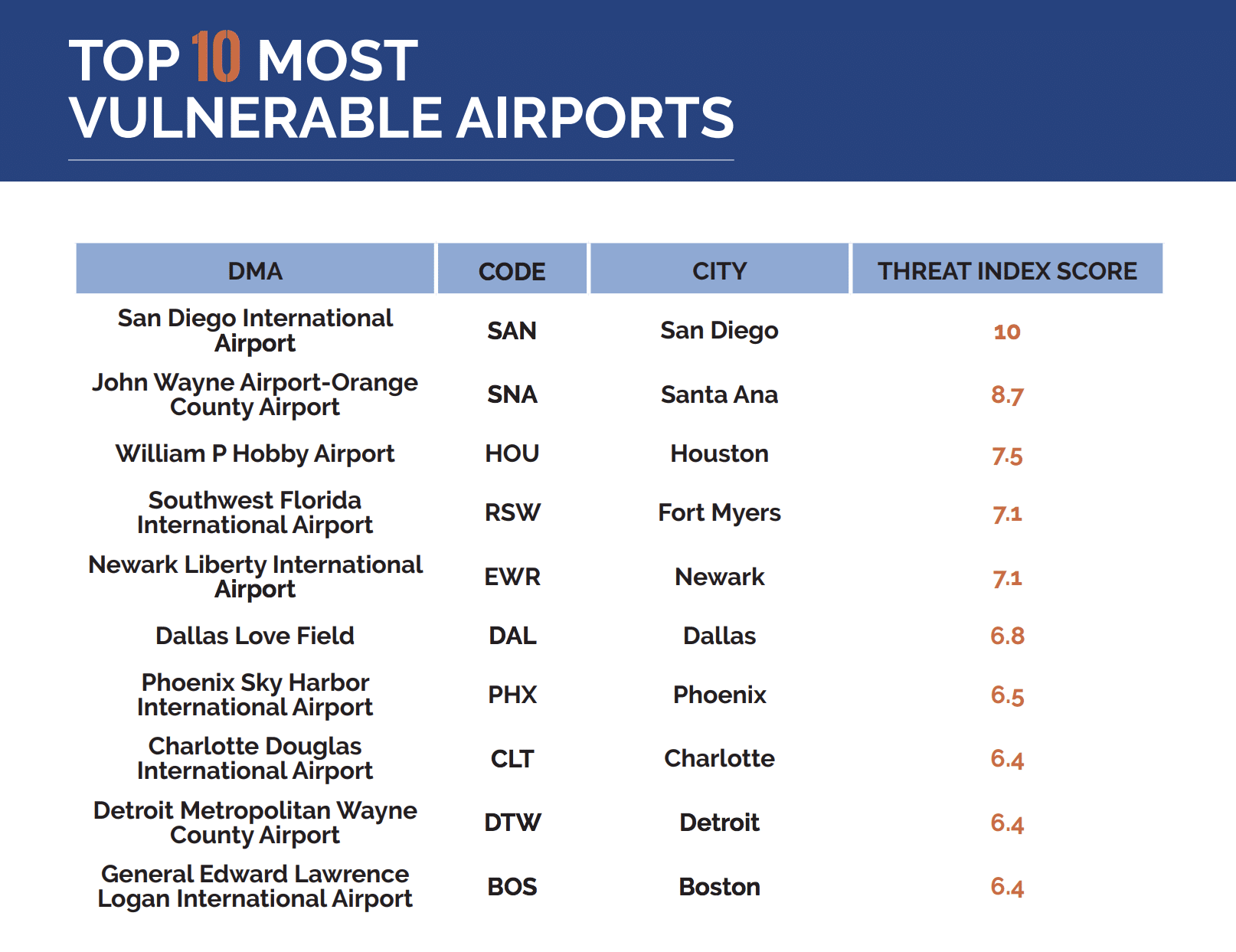 TOP 10 MOST
VULNERABLE AIRPORTS

| DMA | CODE | CITY | THREAT INDEX SCORE |
|---|---|---|---|
| San Diego International Airport | SAN | San Diego | 10 |
| John Wayne Airport-Orange County Airport | SNA | Santa Ana | 8.7 |
| William P Hobby Airport | HOU | Houston | 7.5 |
| Southwest Florida International Airport | RSW | Fort Myers | 7.1 |
| Newark Liberty International Airport | EWR | Newark | 7.1 |
| Dallas Love Field | DAL | Dallas | 6.8 |
| Phoenix Sky Harbor International Airport | PHX | Phoenix | 6.5 |
| Charlotte Douglas International Airport | CLT | Charlotte | 6.4 |
| Detroit Metropolitan Wayne County Airport | DTW | Detroit | 6.4 |
| General Edward Lawrence Logan International Airport | BOS | Boston | 6.4 |